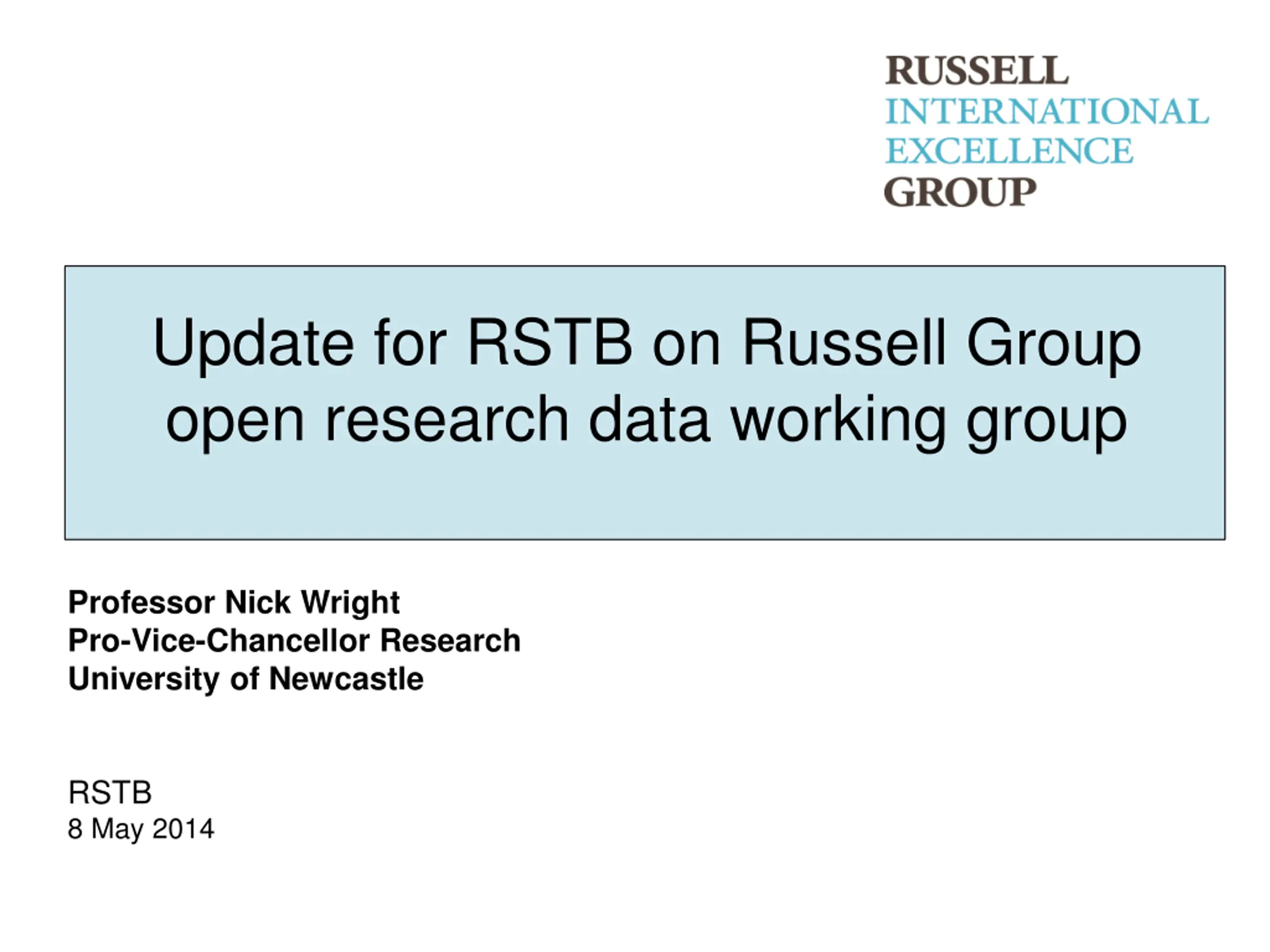 RUSSELL
INTERNATIONAL
EXCELLENCE
GROUP

Update for RSTB on Russell Group open research data working group

Professor Nick Wright
Pro-Vice-Chancellor Research
University of Newcastle

RSTB
8 May 2014